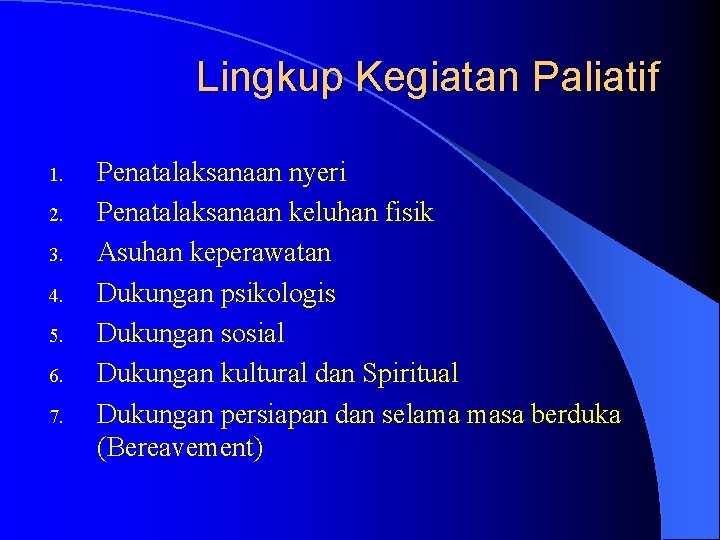 Lingkup Kegiatan Paliatif

1. Penatalaksanaan nyeri
2. Penatalaksanaan keluhan fisik
3. Asuhan keperawatan
4. Dukungan psikologis
5. Dukungan sosial
6. Dukungan kultural dan Spiritual
7. Dukungan persiapan dan selama masa berduka (Bereavement)